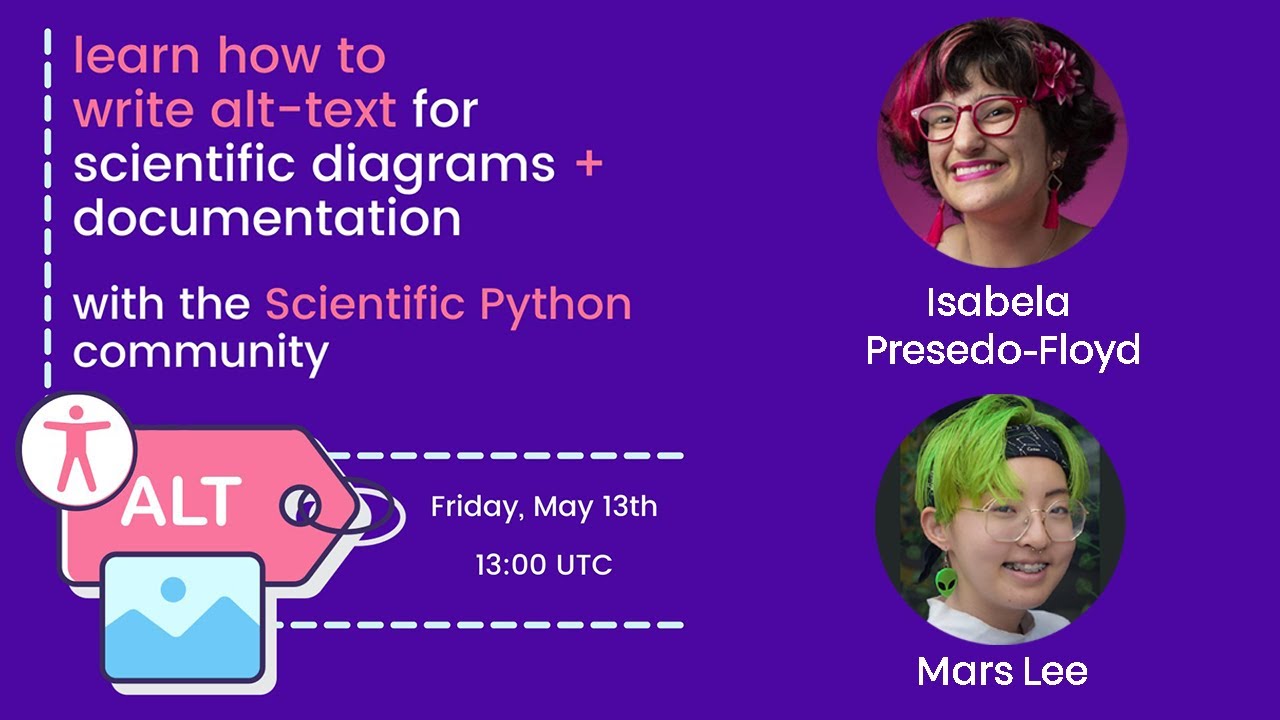 learn how to write alt-text for scientific diagrams + documentation

with the Scientific Python community

ALT

Friday, May 13th

13:00 UTC

Isabela Presedo-Floyd

Mars Lee